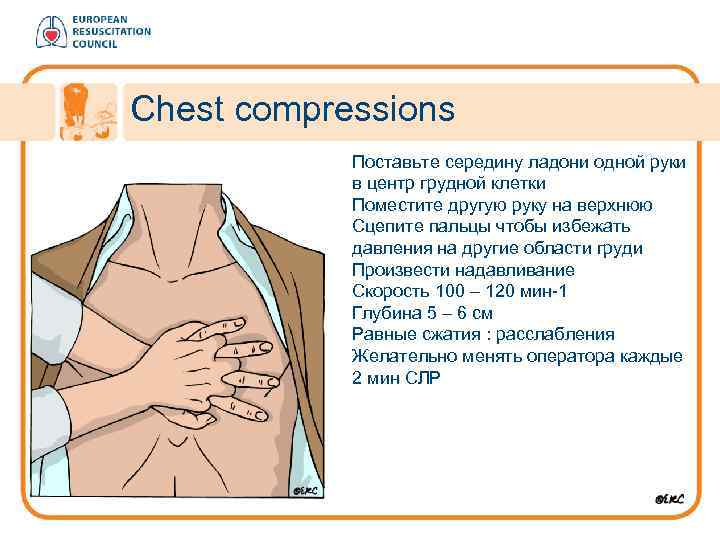 EUROPEAN RESUSCITATION COUNCIL

Chest compressions

Поставьте середину ладони одной руки в центр грудной клетки
Поместите другую руку на верхнюю
Сцепите пальцы чтобы избежать давления на другие области груди
Произвести надавливание
Скорость 100 – 120 мин-1
Глубина 5 – 6 см
Равные сжатия : расслабления
Желательно менять оператора каждые 2 мин СЛР

©ERC

©ERC